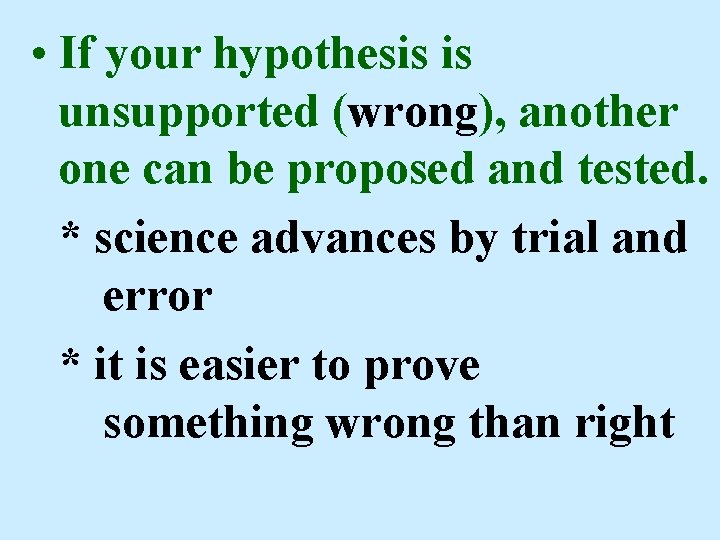 • If your hypothesis is unsupported (wrong), another one can be proposed and tested.

* science advances by trial and error

* it is easier to prove something wrong than right